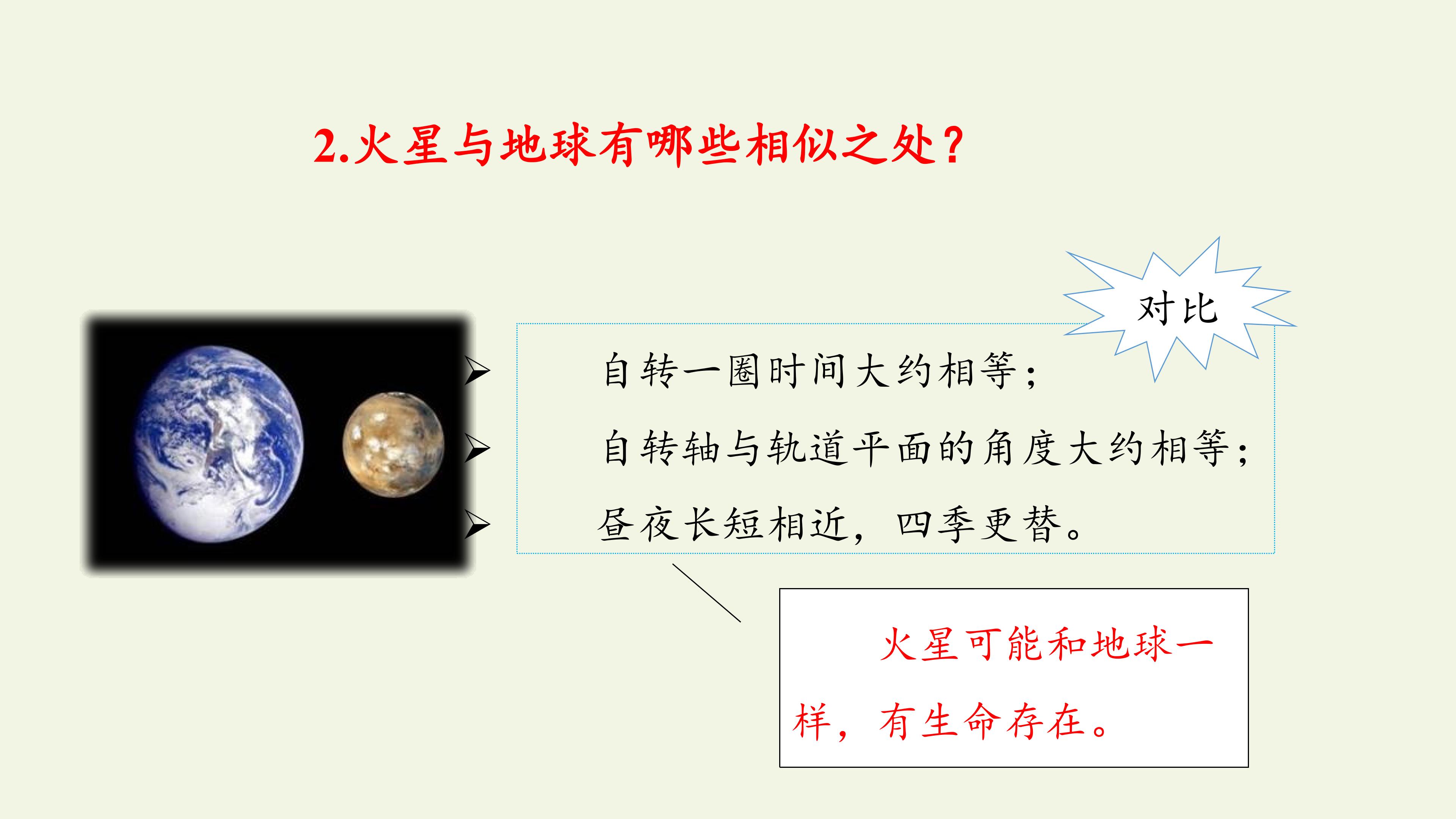 2.火星与地球有哪些相似之处?

对比

➢ 自转一圈时间大约相等;

➢ 自转轴与轨道平面的角度大约相等;

➢ 昼夜长短相近,四季更替。

火星可能和地球一样,有生命存在。